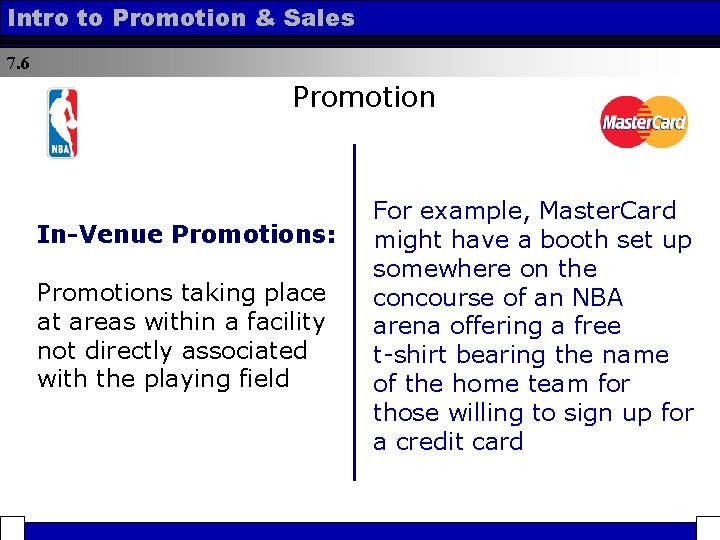 Intro to Promotion & Sales

7.6

Promotion

NBA

MasterCard

In-Venue Promotions:

Promotions taking place at areas within a facility not directly associated with the playing field

For example, MasterCard might have a booth set up somewhere on the concourse of an NBA arena offering a free t-shirt bearing the name of the home team for those willing to sign up for a credit card